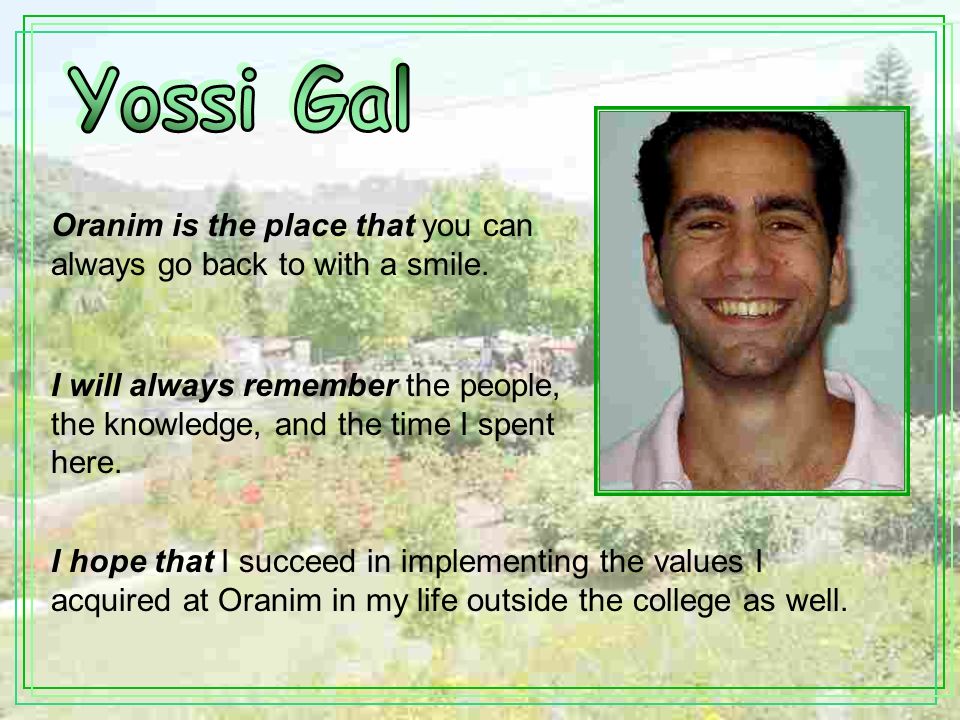 Yossi Gal

Oranim is the place that you can always go back to with a smile.

I will always remember the people, the knowledge, and the time I spent here.

I hope that I succeed in implementing the values I acquired at Oranim in my life outside the college as well.